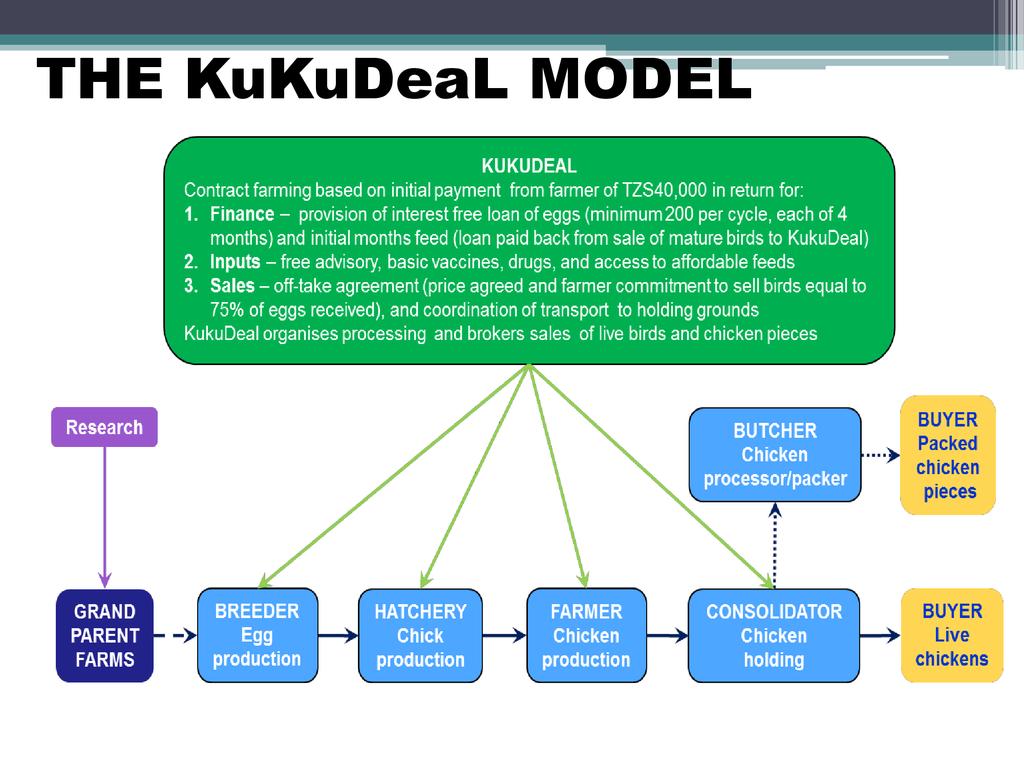 THE KuKuDeaL MODEL

KUKUDEAL
Contract farming based on initial payment from farmer of TZS40,000 in return for:
1. Finance – provision of interest free loan of eggs (minimum 200 per cycle, each of 4 months) and initial months feed (loan paid back from sale of mature birds to KukuDeal)
2. Inputs – free advisory, basic vaccines, drugs, and access to affordable feeds
3. Sales – off-take agreement (price agreed and farmer commitment to sell birds equal to 75% of eggs received), and coordination of transport to holding grounds
KukuDeal organises processing and brokers sales of live birds and chicken pieces

Research

BUTCHER
Chicken processor/packer

BUYER
Packed chicken pieces

GRAND PARENT FARMS

BREEDER
Egg production

HATCHERY
Chick production

FARMER
Chicken production

CONSOLIDATOR
Chicken holding

BUYER
Live chickens